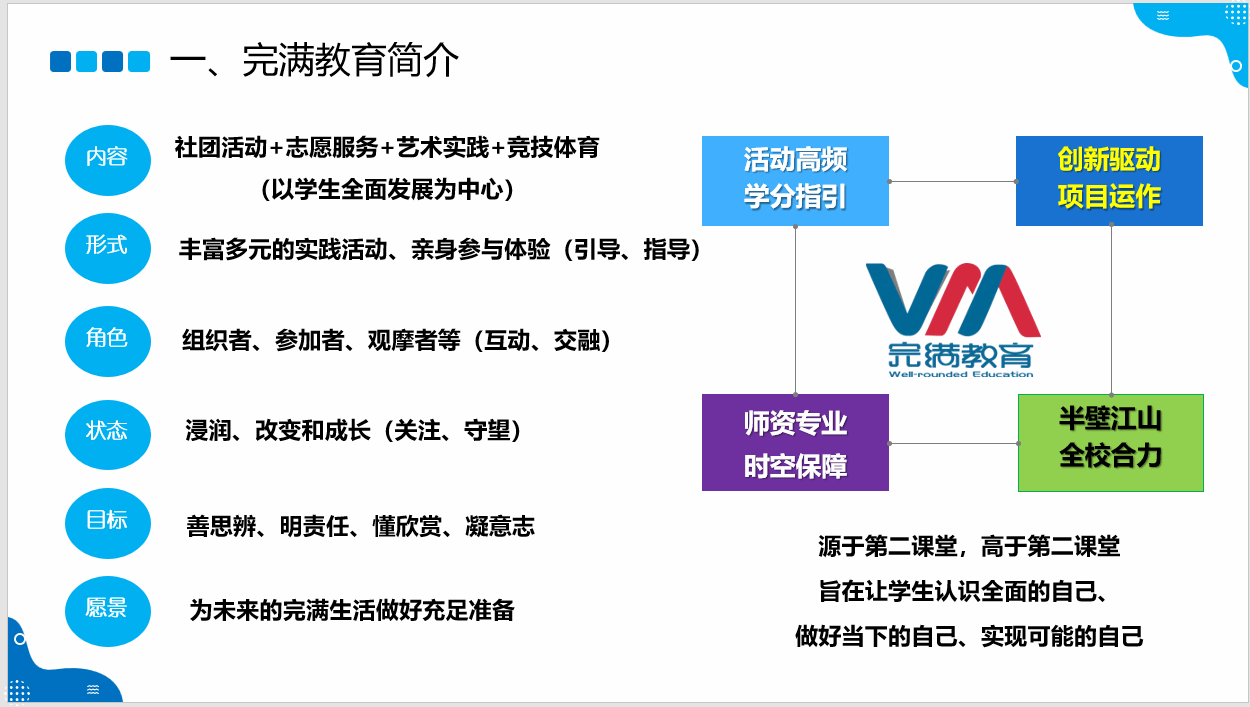 一、完满教育简介

内容
社团活动+志愿服务+艺术实践+竞技体育
（以学生全面发展为中心）

形式
丰富多元的实践活动、亲身参与体验（引导、指导）

角色
组织者、参加者、观摩者等（互动、交融）

状态
浸润、改变和成长（关注、守望）

目标
善思辨、明责任、懂欣赏、凝意志

愿景
为未来的完满生活做好充足准备

活动高频
学分指引

创新驱动
项目运作

完满教育
Well-rounded Education

师资专业
时空保障

半壁江山
全校合力

源于第二课堂，高于第二课堂
旨在让学生认识全面的自己、
做好当下的自己、实现可能的自己